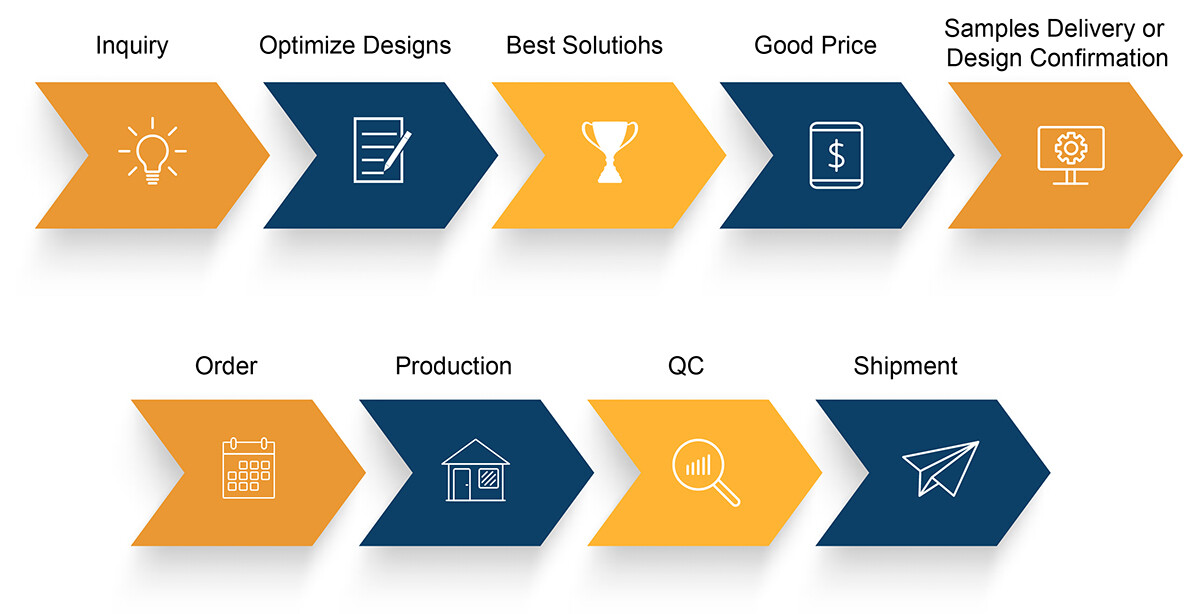 Inquiry

Optimize Designs

Best Solutiohs

Good Price

Samples Delivery or Design Confirmation

$

Order

Production

QC

Shipment